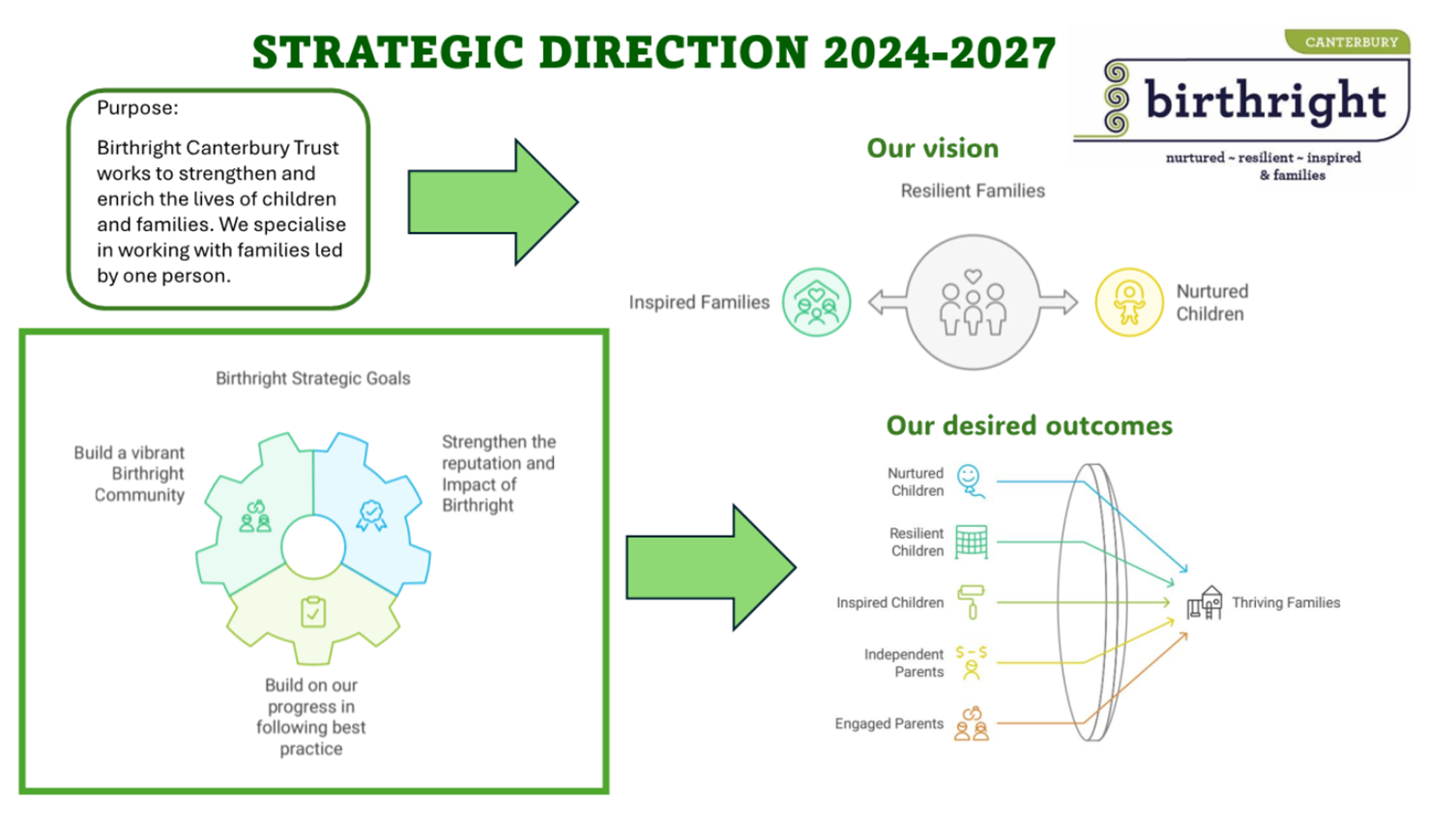 STRATEGIC DIRECTION 2024-2027

CANTERBURY
birthright
nurtured ~ resilient ~ inspired & families

Purpose:

Birthright Canterbury Trust works to strengthen and enrich the lives of children and families. We specialise in working with families led by one person.

Our vision

Resilient Families

Inspired Families

Nurtured Children

Birthright Strategic Goals

Build a vibrant Birthright Community

Strengthen the reputation and Impact of Birthright

Build on our progress in following best practice

Our desired outcomes

Nurtured Children

Resilient Children

Inspired Children

Independent Parents

Engaged Parents

Thriving Families